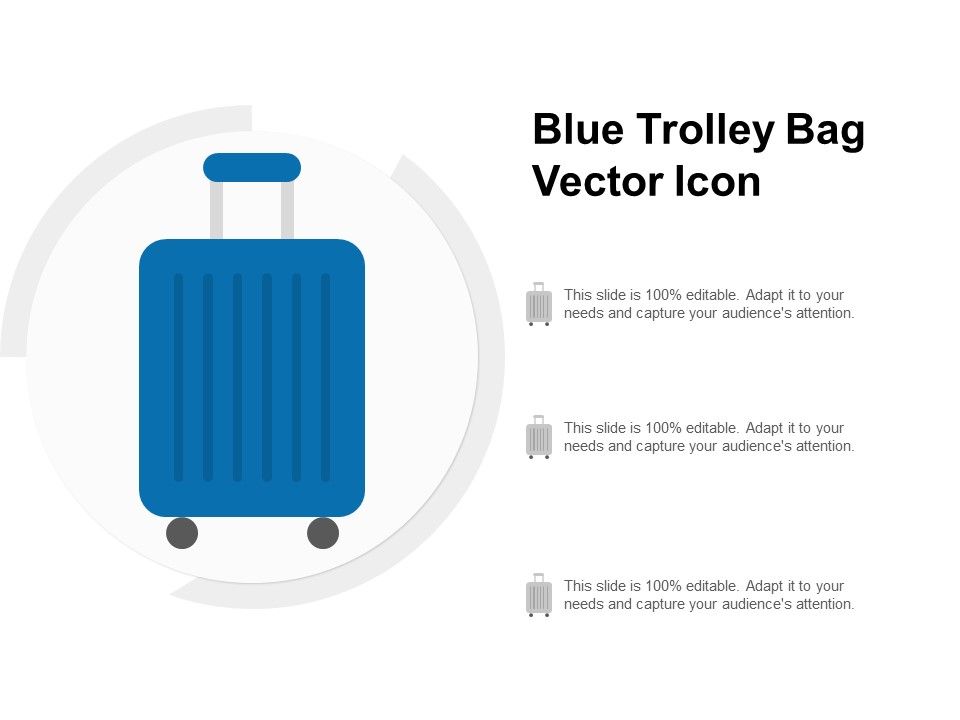 Blue Trolley Bag Vector Icon

This slide is 100% editable. Adapt it to your needs and capture your audience's attention.

This slide is 100% editable. Adapt it to your needs and capture your audience's attention.

This slide is 100% editable. Adapt it to your needs and capture your audience's attention.